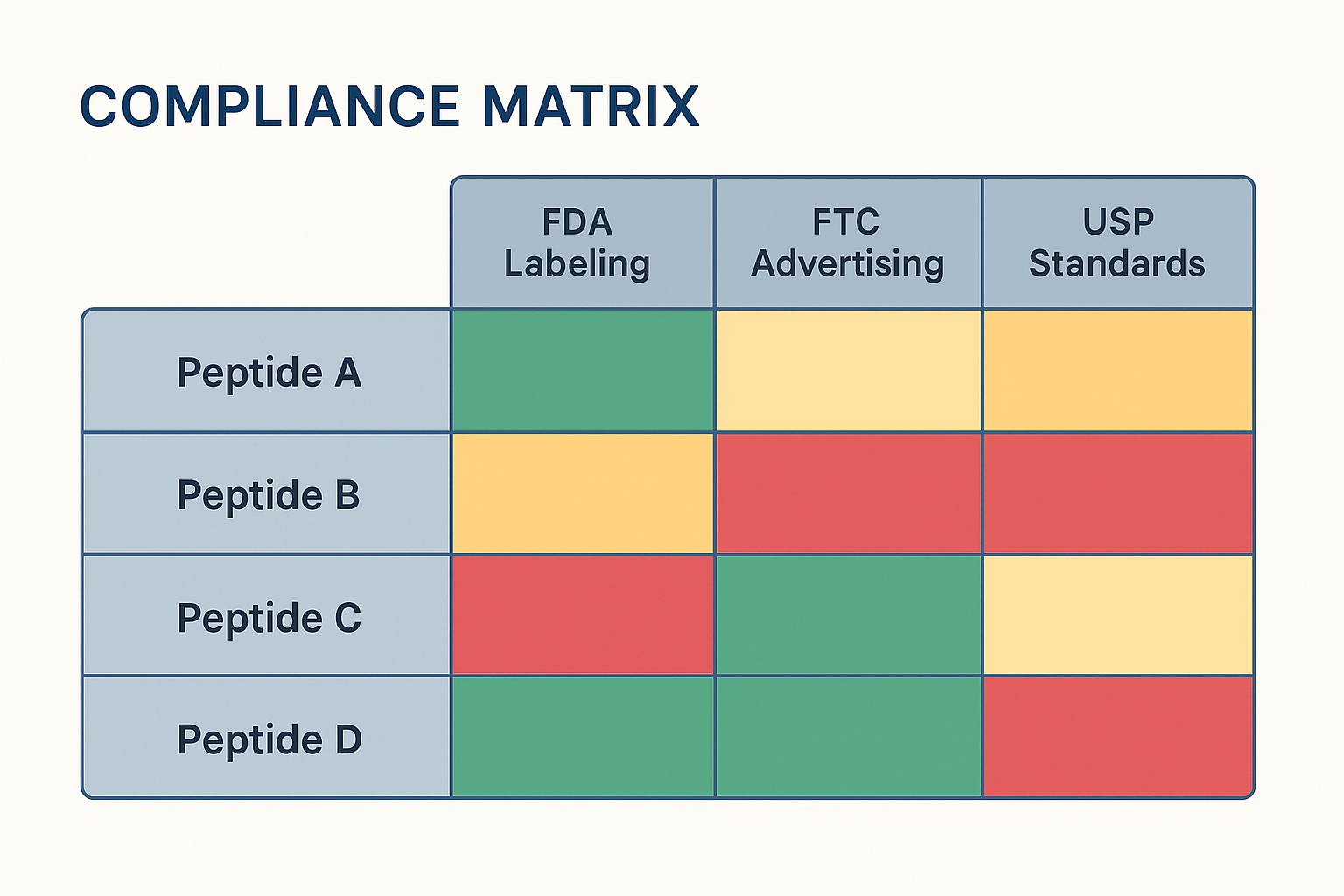 COMPLIANCE MATRIX

| | FDA Labeling | FTC Advertising | USP Standards |
|---|---|---|---|
| Peptide A | | | |
| Peptide B | | | |
| Peptide C | | | |
| Peptide D | | | |